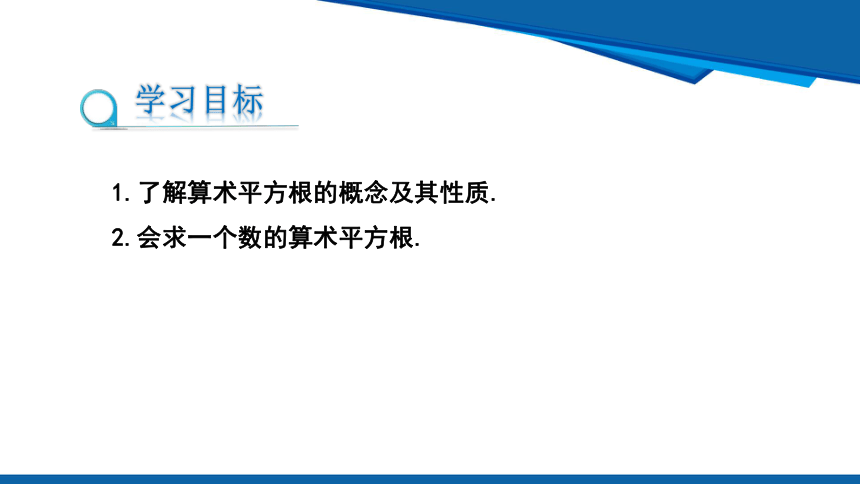 学习目标

1. 了解算术平方根的概念及其性质.

2. 会求一个数的算术平方根.